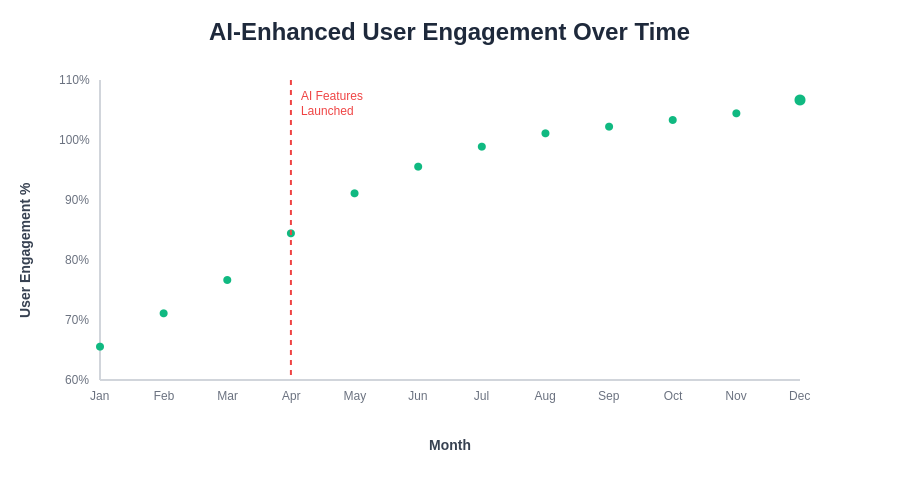 AI-Enhanced User Engagement Over Time

User Engagement %

110%
100%
90%
80%
70%
60%

AI Features Launched

Jan
Feb
Mar
Apr
May
Jun
Jul
Aug
Sep
Oct
Nov
Dec

Month